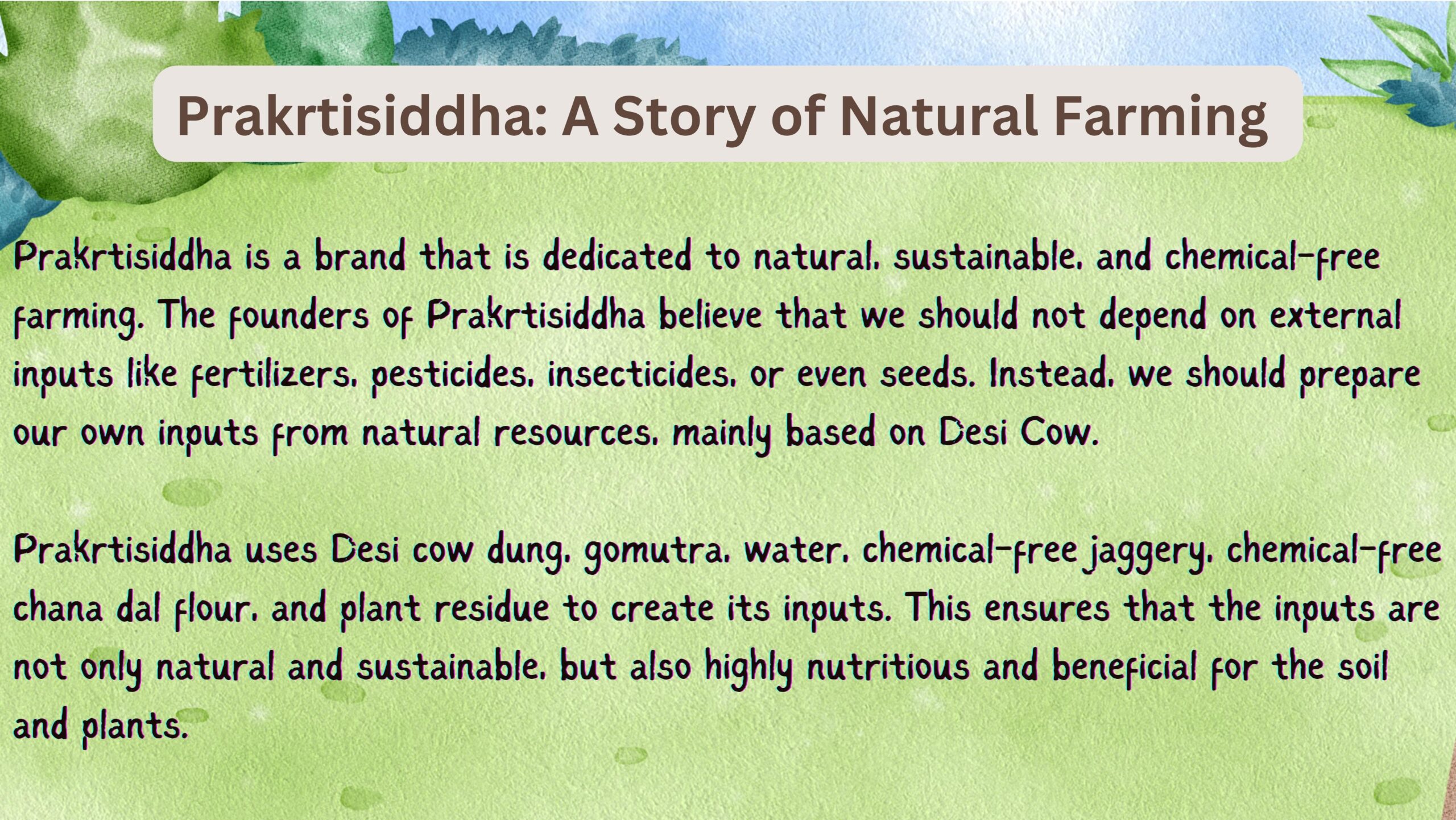 Prakrtisiddha: A Story of Natural Farming

Prakrtisiddha is a brand that is dedicated to natural, sustainable, and chemical-free farming. The founders of Prakrtisiddha believe that we should not depend on external inputs like fertilizers, pesticides, insecticides, or even seeds. Instead, we should prepare our own inputs from natural resources, mainly based on Desi Cow.

Prakrtisiddha uses Desi cow dung, gomutra, water, chemical-free jaggery, chemical-free chana dal flour, and plant residue to create its inputs. This ensures that the inputs are not only natural and sustainable, but also highly nutritious and beneficial for the soil and plants.